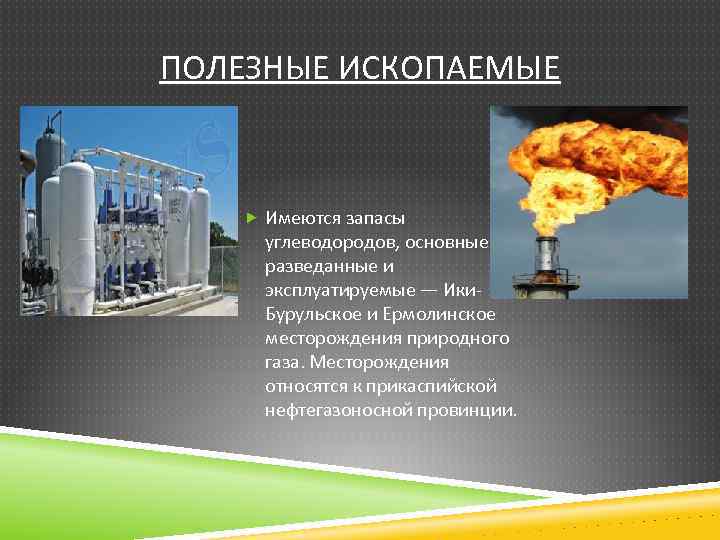 ПОЛЕЗНЫЕ ИСКОПАЕМЫЕ

Имеются запасы углеводородов, основные разведанные и эксплуатируемые — Ики-Бурульское и Ермолинское месторождения природного газа. Месторождения относятся к прикаспийской нефтегазоносной провинции.